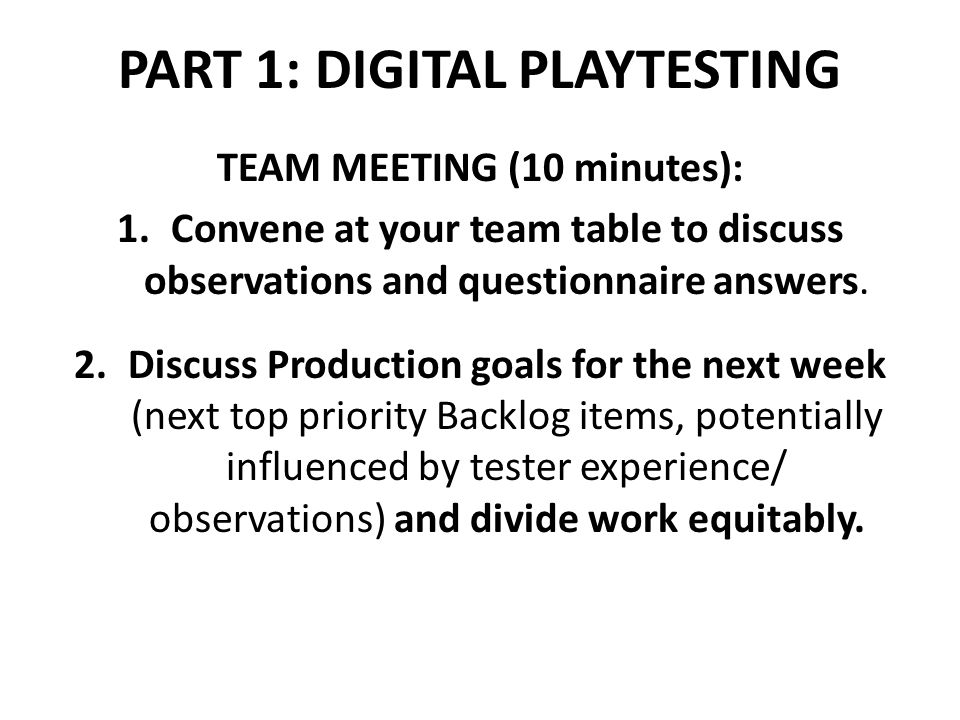 PART 1: DIGITAL PLAYTESTING

TEAM MEETING (10 minutes):

1. Convene at your team table to discuss observations and questionnaire answers.

2. Discuss Production goals for the next week (next top priority Backlog items, potentially influenced by tester experience/ observations) and divide work equitably.